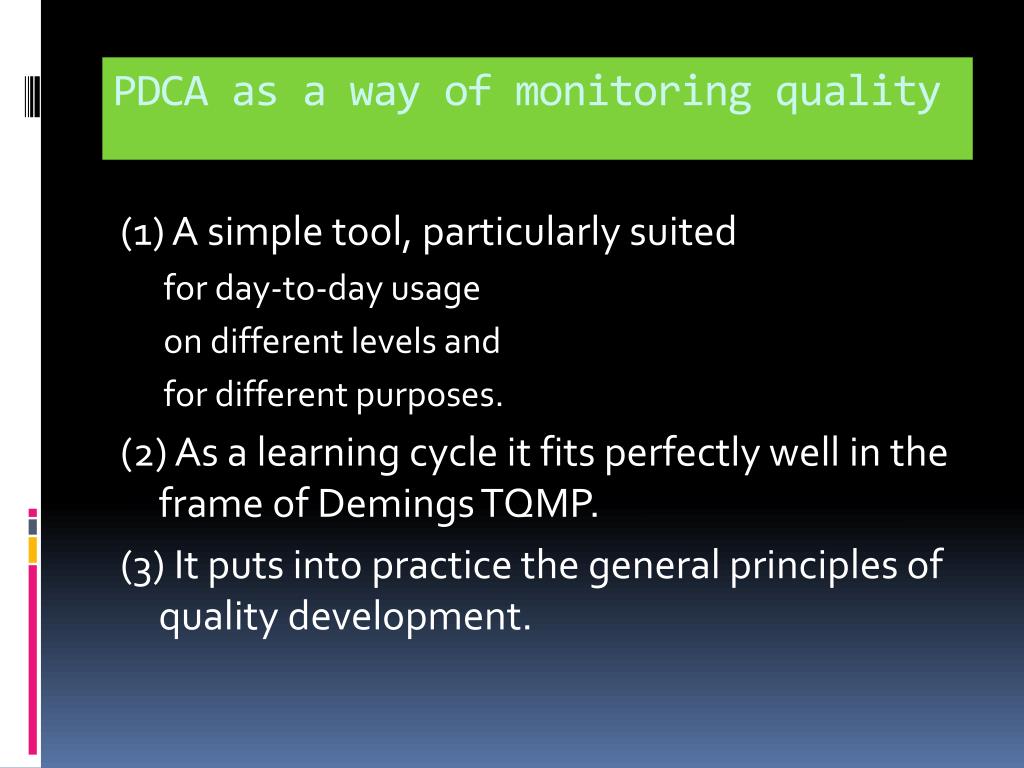 PDCA as a way of monitoring quality

(1) A simple tool, particularly suited

for day-to-day usage

on different levels and

for different purposes.

(2) As a learning cycle it fits perfectly well in the frame of Demings TQMP.

(3) It puts into practice the general principles of quality development.